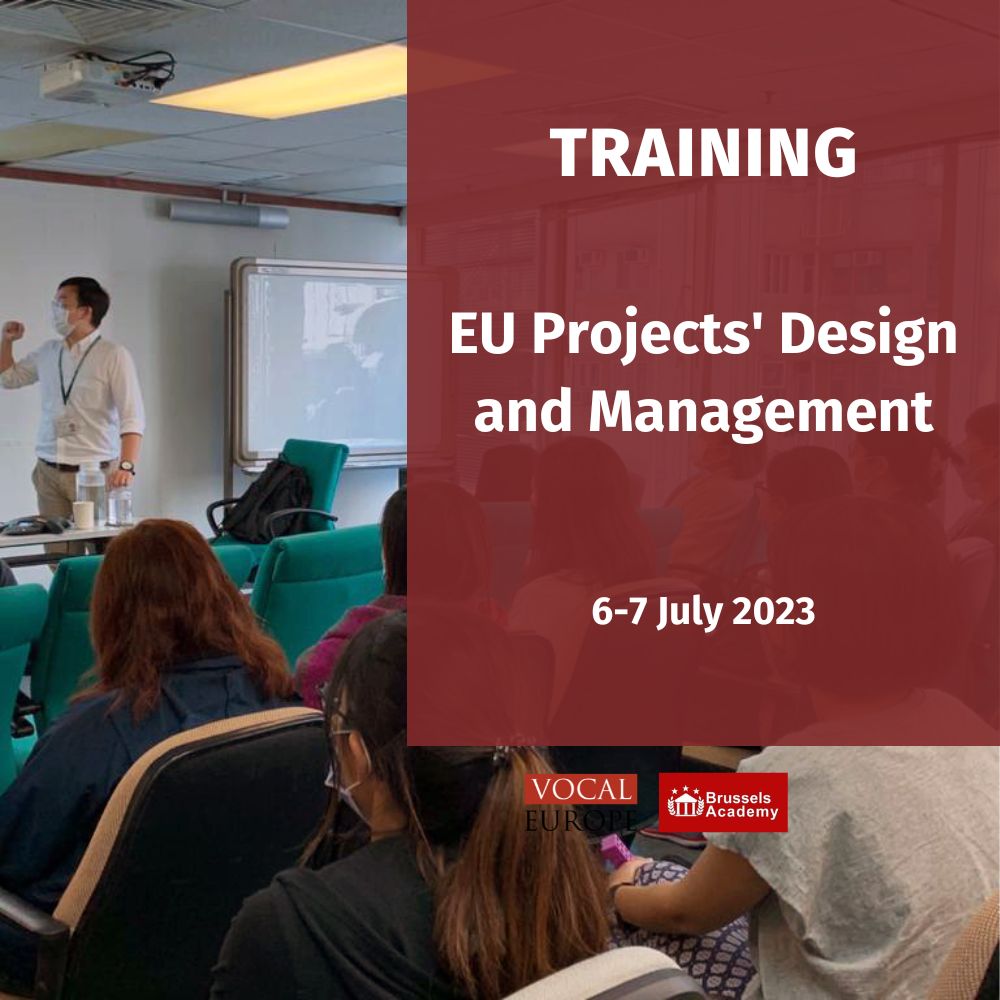 TRAINING

EU Projects' Design and Management

6-7 July 2023

VOCAL EUROPE

Brussels Academy